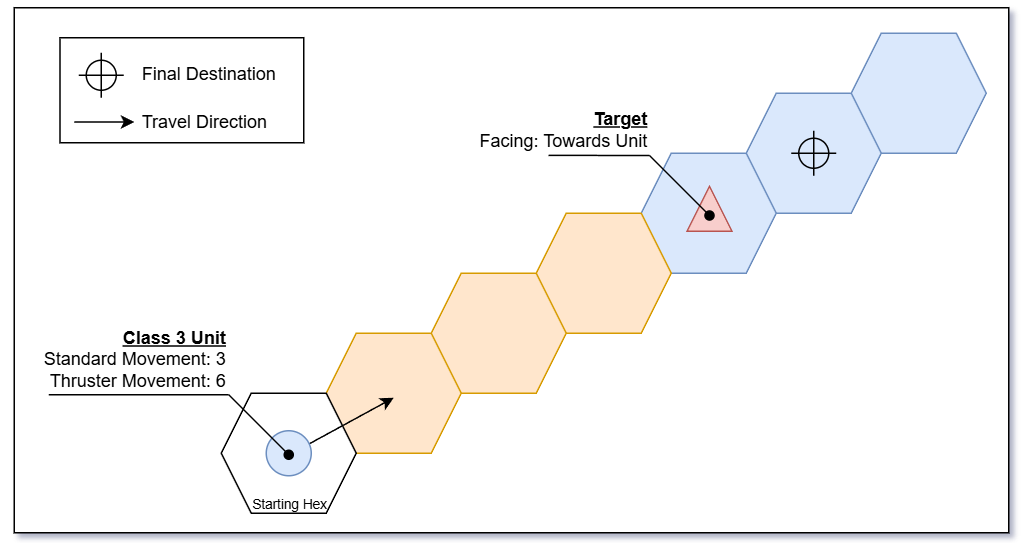 Final Destination

Travel Direction

Target
Facing: Towards Unit

Class 3 Unit
Standard Movement: 3
Thruster Movement: 6

Starting Hex